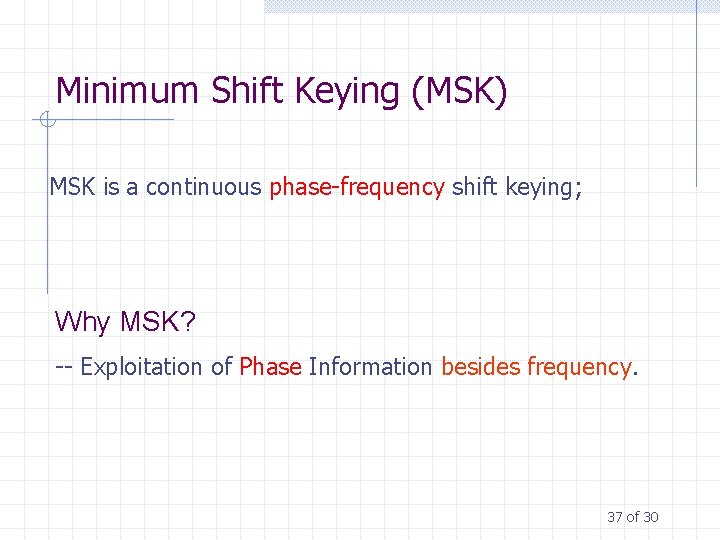 Minimum Shift Keying (MSK)

MSK is a continuous phase-frequency shift keying;

Why MSK?

-- Exploitation of Phase Information besides frequency.

37 of 30